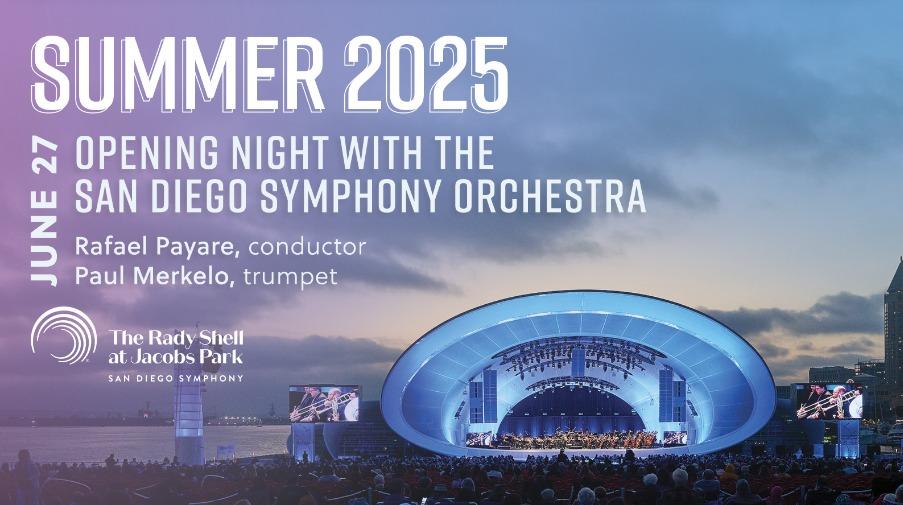 SUMMER 2025

JUNE 27

OPENING NIGHT WITH THE SAN DIEGO SYMPHONY ORCHESTRA

Rafael Payare, conductor
Paul Merkelo, trumpet

The Rady Shell at Jacobs Park
SAN DIEGO SYMPHONY